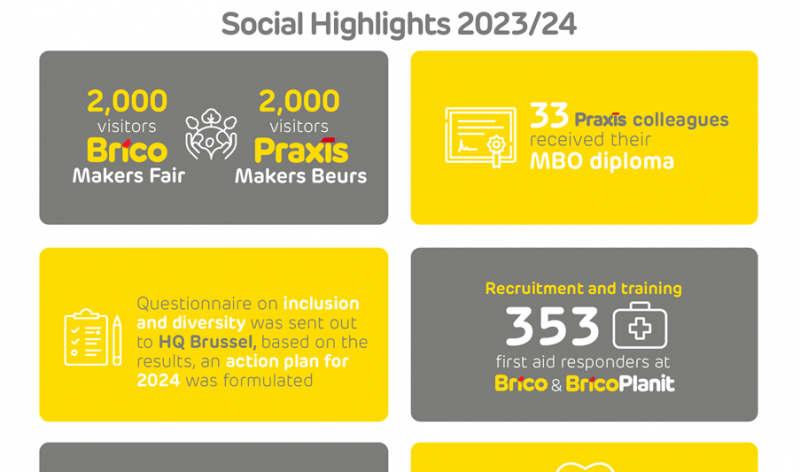 Social Highlights 2023/24

2,000
visitors
Brico
Makers Fair

2,000
visitors
Praxis
Makers Beurs

33 Praxis colleagues received their MBO diploma

Questionnaire on inclusion and diversity was sent out to HQ Brussel, based on the results, an action plan for 2024 was formulated

Recruitment and training
353
first aid responders at
Brico & BricoPlanit